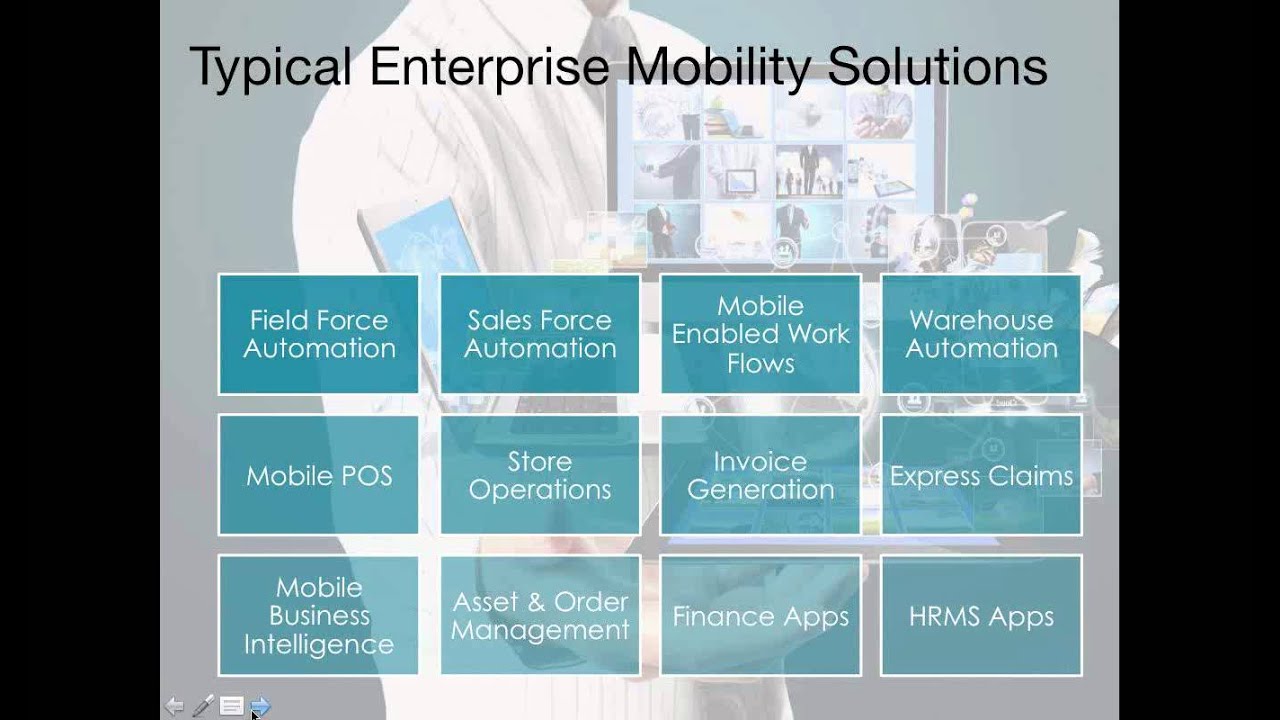 Typical Enterprise Mobility Solutions

Field Force Automation

Sales Force Automation

Mobile Enabled Work Flows

Warehouse Automation

Mobile POS

Store Operations

Invoice Generation

Express Claims

Mobile Business Intelligence

Asset & Order Management

Finance Apps

HRMS Apps